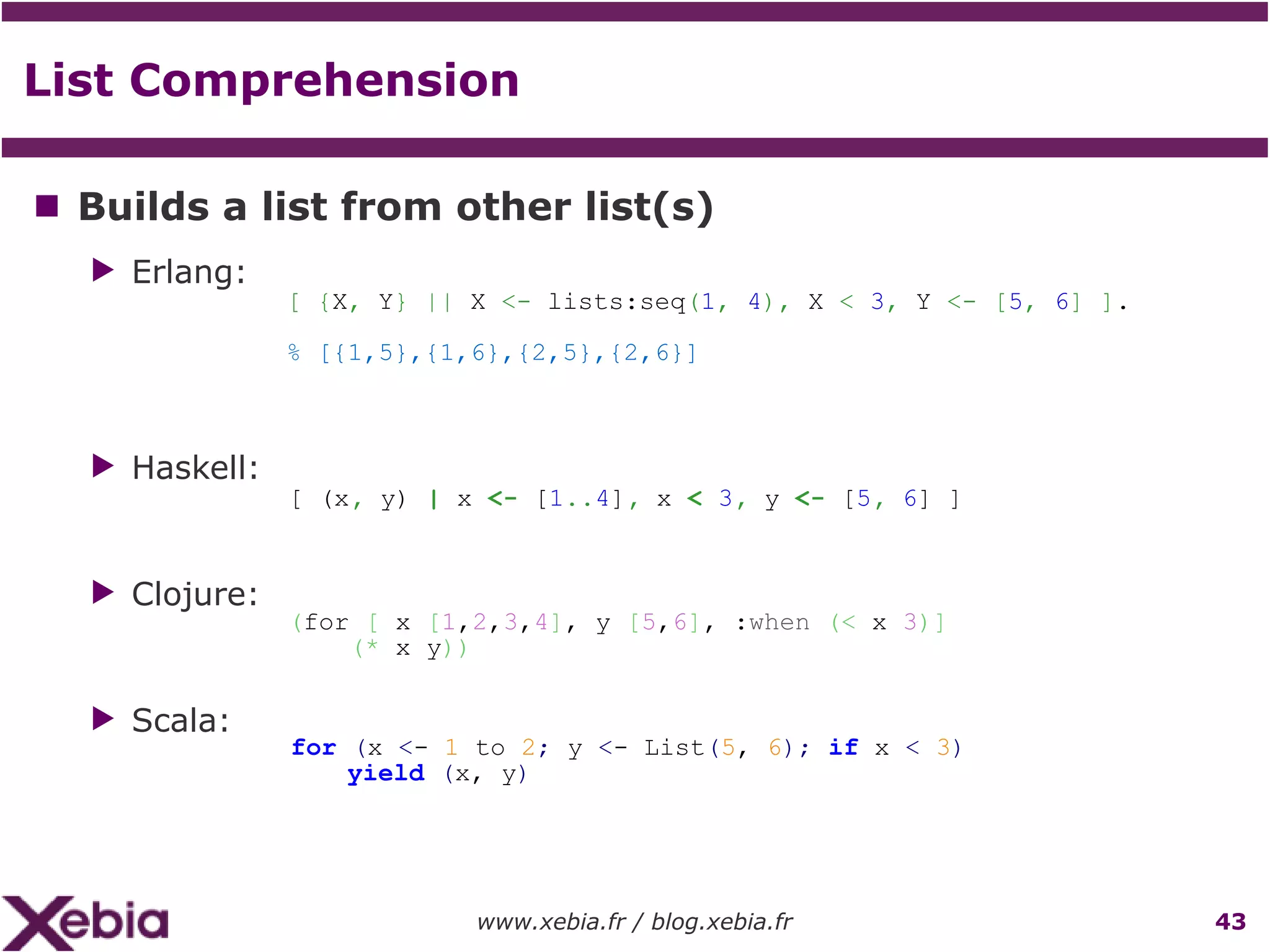 List Comprehension

Builds a list from other list(s)

Erlang:

[ {X, Y} || X <- lists:seq(1, 4), X < 3, Y <- [5, 6] ].

% [{1,5},{1,6},{2,5},{2,6}]

Haskell:

[ (x, y) | x <- [1..4], x < 3, y <- [5, 6] ]

Clojure:

(for [ x [1,2,3,4], y [5,6], :when (< x 3)]
(* x y))

Scala:

for (x <- 1 to 2; y <- List(5, 6); if x < 3)
yield (x, y)

Xebia

www.xebia.fr / blog.xebia.fr

43